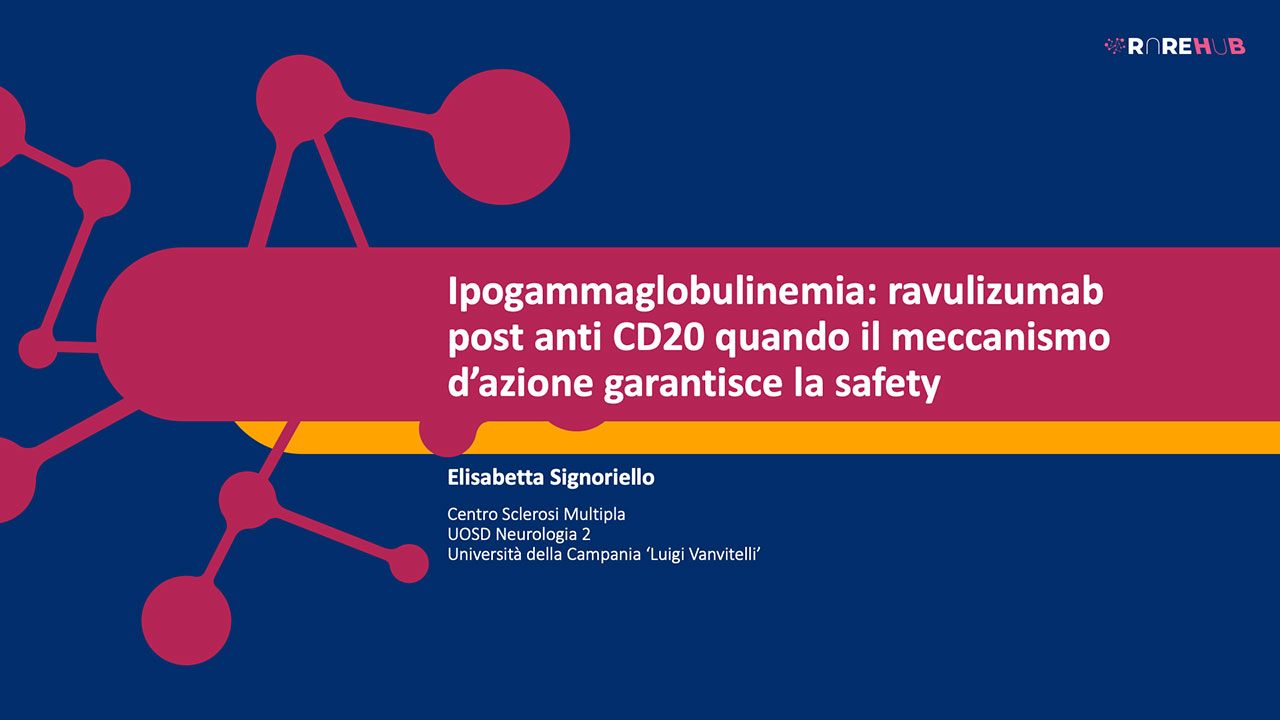 RAREHUB

Ipogammaglobulinemia: ravulizumab post anti CD20 quando il meccanismo d’azione garantisce la safety

Elisabetta Signoriello

Centro Sclerosi Multipla
UOSD Neurologia 2
Università della Campania ‘Luigi Vanvitelli’